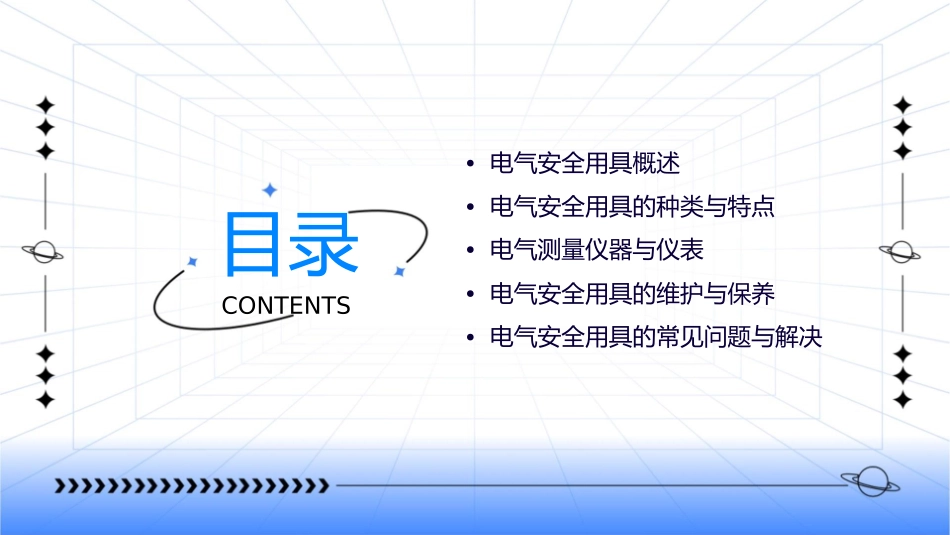 目录
CONTENTS

• 电气安全用具概述
• 电气安全用具的种类与特点
• 电气测量仪器与仪表
• 电气安全用具的维护与保养
• 电气安全用具的常见问题与解决